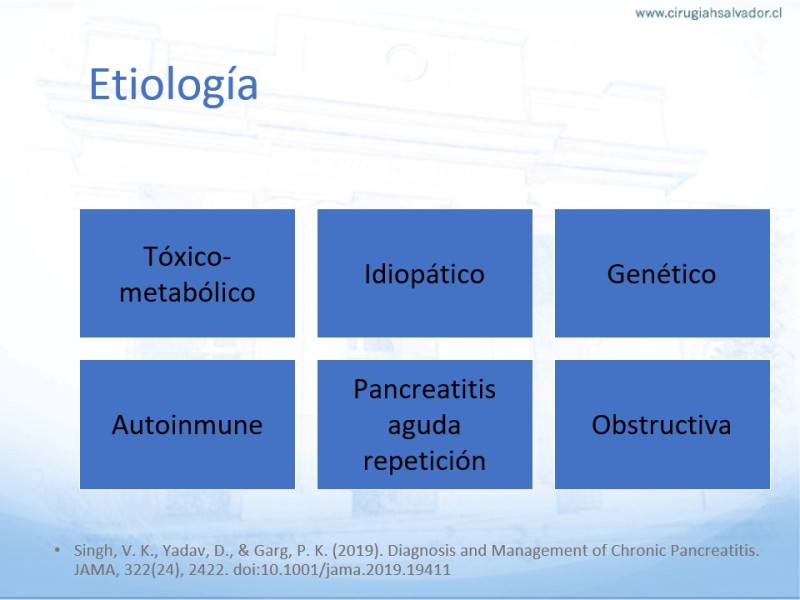 www.cirugiahsalvador.cl

Etiología

Tóxico-metabólico

Idiopático

Genético

Autoinmune

Pancreatitis aguda repetición

Obstructiva

• Singh, V. K., Yadav, D., & Garg, P. K. (2019). Diagnosis and Management of Chronic Pancreatitis. JAMA, 322(24), 2422. doi:10.1001/jama.2019.19411